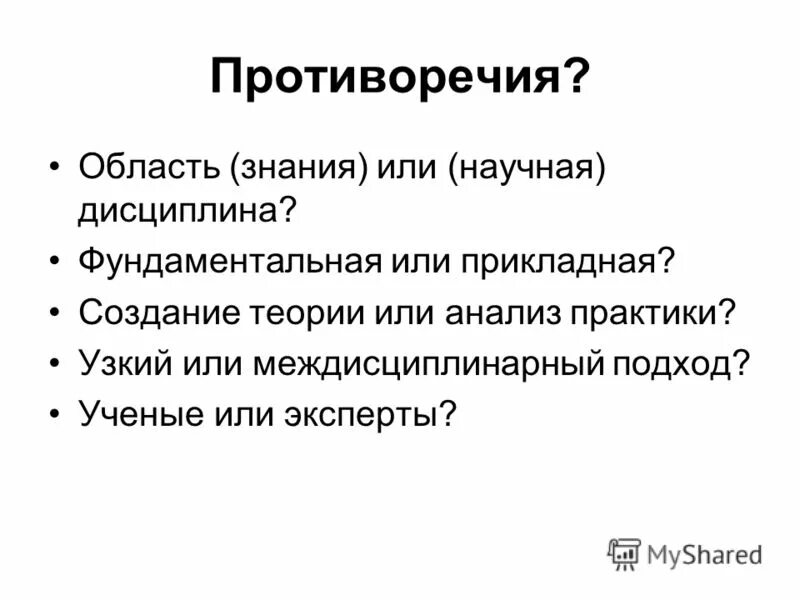 Противоречия?

• Область (знания) или (научная) дисциплина?
• Фундаментальная или прикладная?
• Создание теории или анализ практики?
• Узкий или междисциплинарный подход?
• Ученые или эксперты?

MyShared